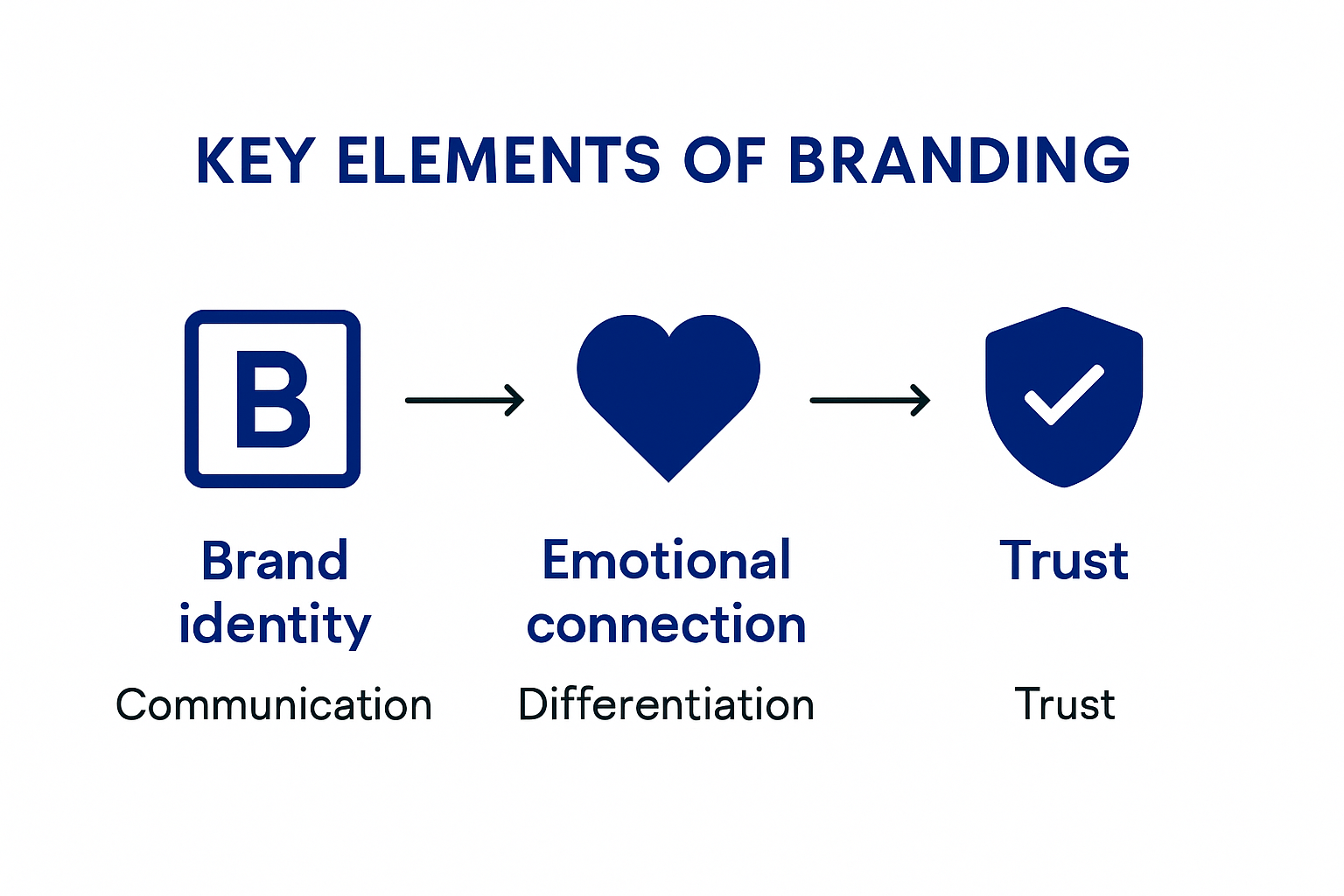 KEY ELEMENTS OF BRANDING

B

Brand identity

Communication

Emotional connection

Differentiation

Trust

Trust